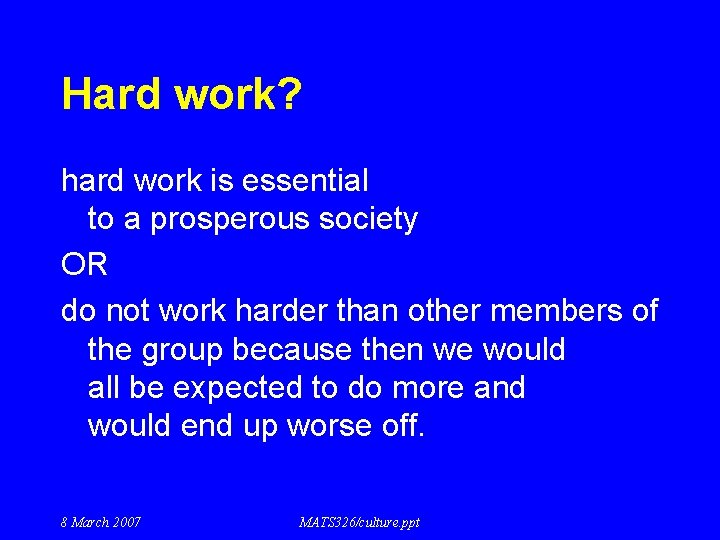 Hard work?

hard work is essential to a prosperous society

OR

do not work harder than other members of the group because then we would all be expected to do more and would end up worse off.

8 March 2007

MATS326/culture.ppt